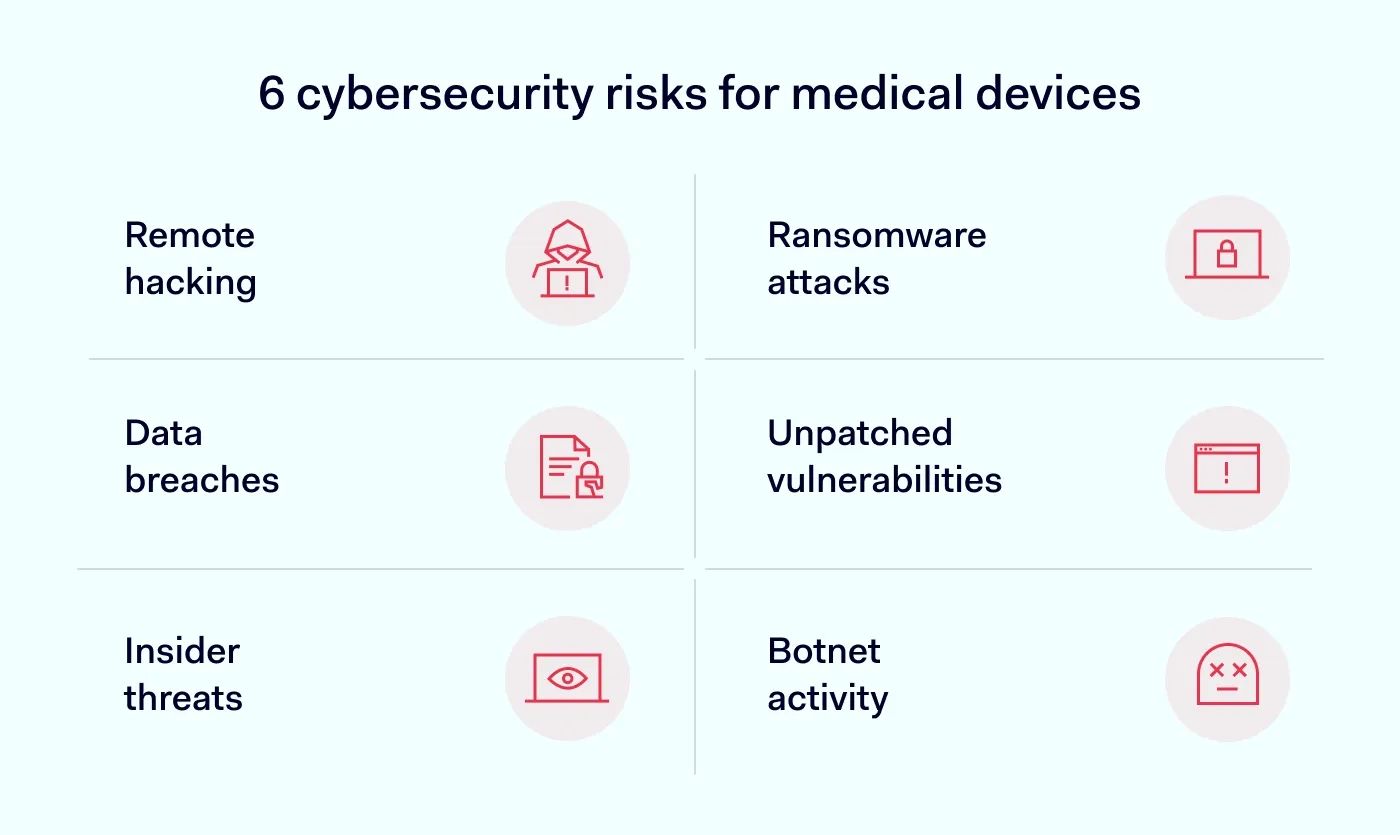 6 cybersecurity risks for medical devices

Remote hacking

Ransomware attacks

Data breaches

Unpatched vulnerabilities

Insider threats

Botnet activity